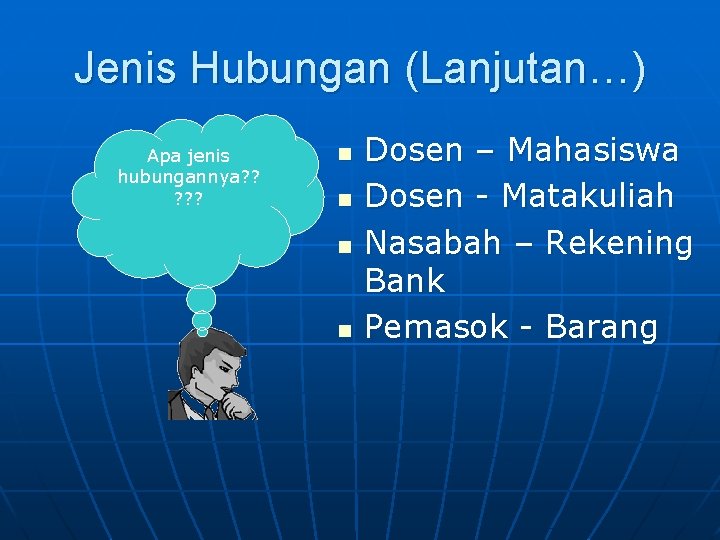 Jenis Hubungan (Lanjutan…)

Apa jenis hubungannya?? ???

- Dosen – Mahasiswa
- Dosen - Matakuliah
- Nasabah – Rekening Bank
- Pemasok - Barang